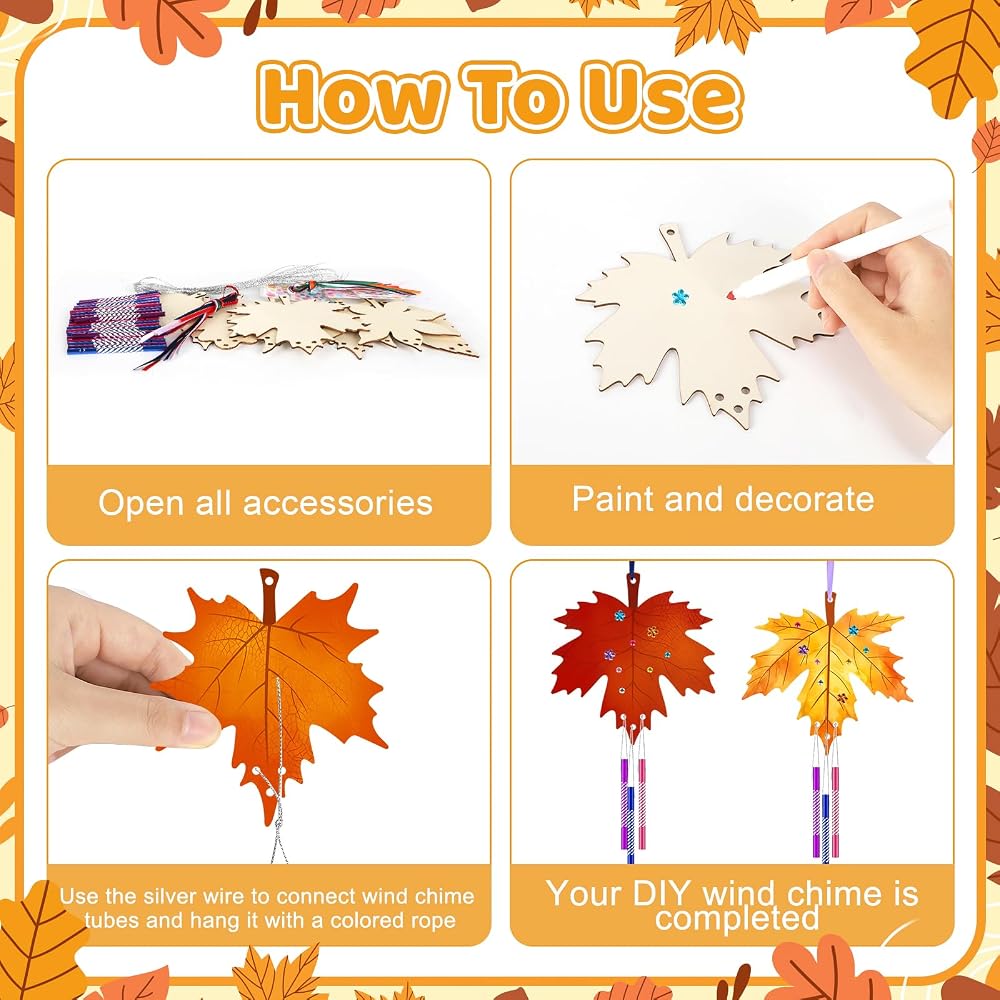 How To Use

Open all accessories

Paint and decorate

Use the silver wire to connect wind chime tubes and hang it with a colored rope

Your DIY wind chime is completed